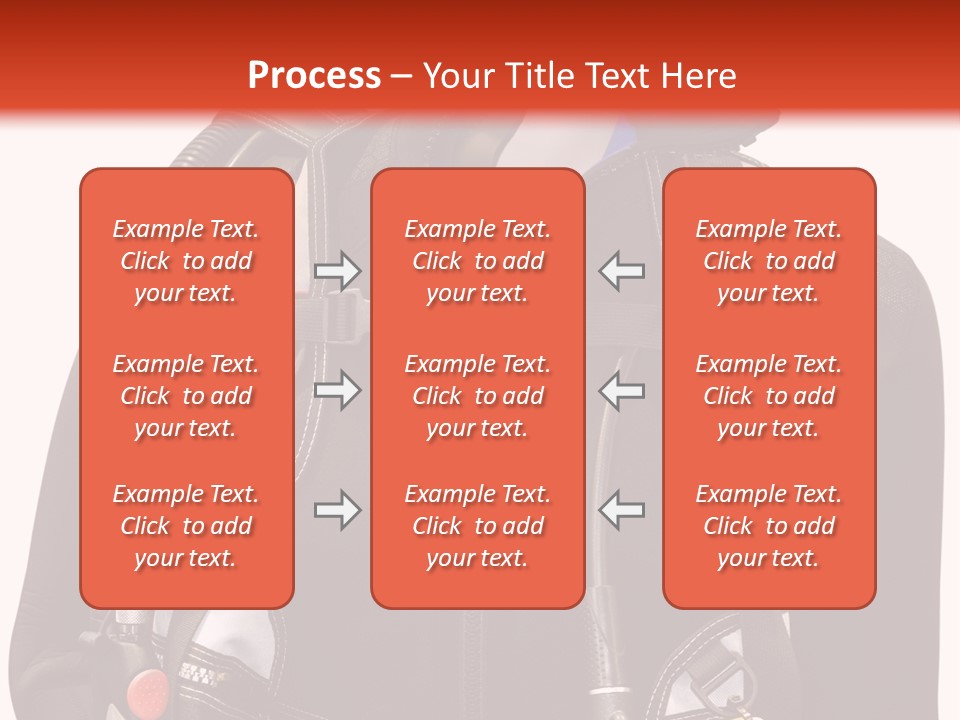 Process – Your Title Text Here

Example Text. Click to add your text.

Example Text. Click to add your text.

Example Text. Click to add your text.

Example Text. Click to add your text.

Example Text. Click to add your text.

Example Text. Click to add your text.

Example Text. Click to add your text.

Example Text. Click to add your text.

Example Text. Click to add your text.